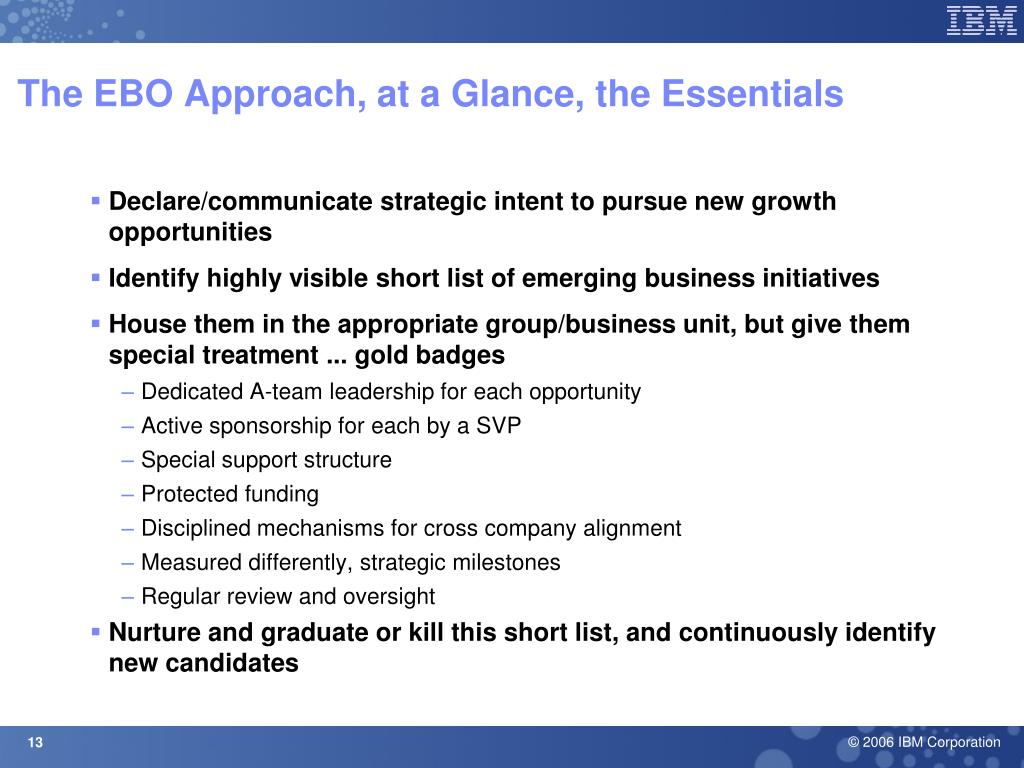 IBM

The EBO Approach, at a Glance, the Essentials

▪ Declare/communicate strategic intent to pursue new growth opportunities

▪ Identify highly visible short list of emerging business initiatives

▪ House them in the appropriate group/business unit, but give them special treatment ... gold badges
– Dedicated A-team leadership for each opportunity
– Active sponsorship for each by a SVP
– Special support structure
– Protected funding
– Disciplined mechanisms for cross company alignment
– Measured differently, strategic milestones
– Regular review and oversight

▪ Nurture and graduate or kill this short list, and continuously identify new candidates

13

© 2006 IBM Corporation